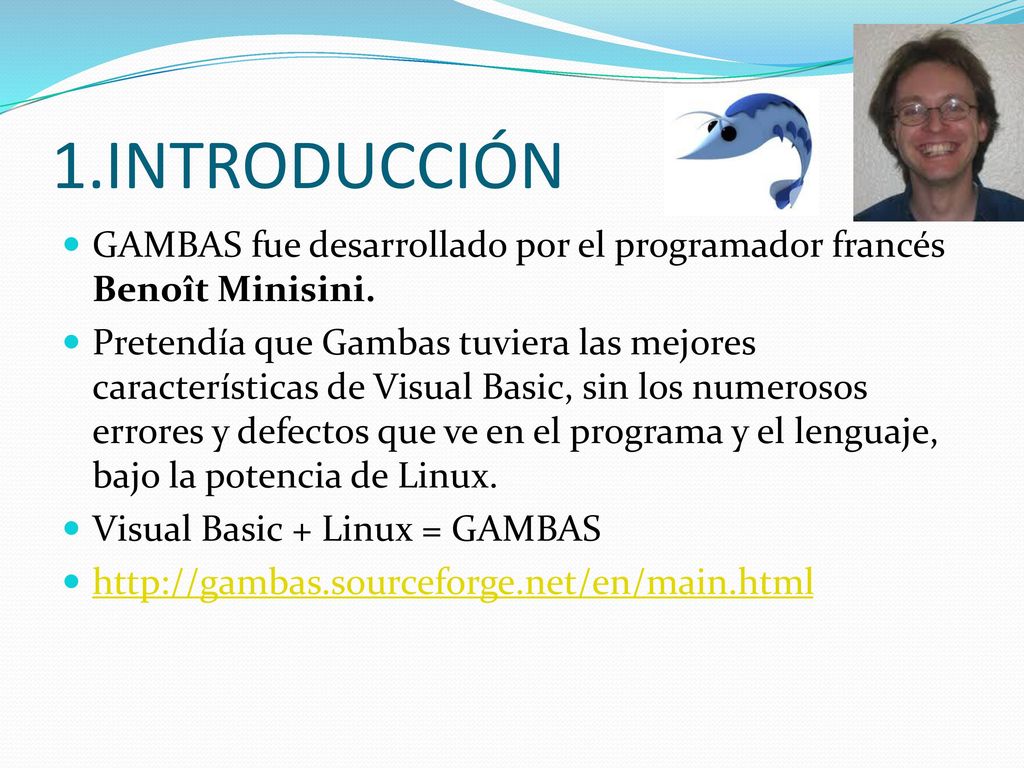 1.INTRODUCCIÓN

GAMBAS fue desarrollado por el programador francés Benoît Minisini.

Pretendía que Gambas tuviera las mejores características de Visual Basic, sin los numerosos errores y defectos que ve en el programa y el lenguaje, bajo la potencia de Linux.

Visual Basic + Linux = GAMBAS

http://gambas.sourceforge.net/en/main.html